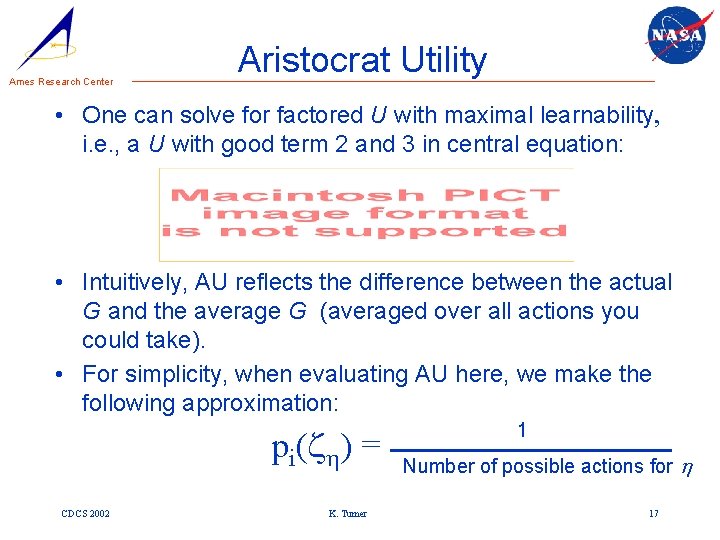 Ames Research Center

NASA

Aristocrat Utility

• One can solve for factored $U$ with maximal learnability, i.e., a $U$ with good term 2 and 3 in central equation:

Macintosh PICT image format is not supported

• Intuitively, AU reflects the difference between the actual $G$ and the average $G$ (averaged over all actions you could take).

• For simplicity, when evaluating AU here, we make the following approximation:

$p_i(\zeta_\eta) = \frac{1}{\text{Number of possible actions for } \eta}$

CDCS 2002

K. Tumer

17